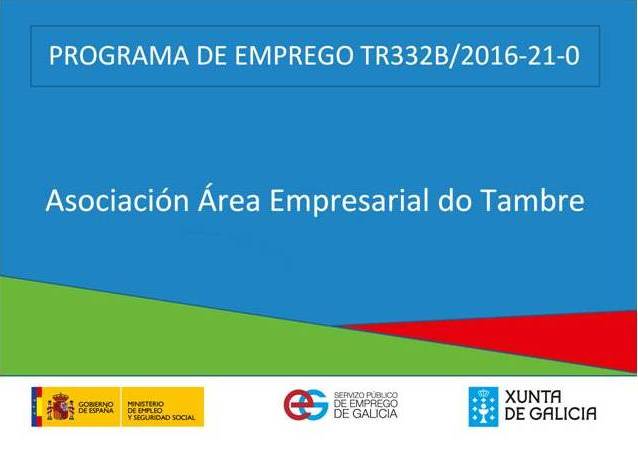 PROGRAMA DE EMPREGO TR332B/2016-21-0

Asociación Área Empresarial do Tambre

GOBIERNO DE ESPAÑA

MINISTERIO DE EMPLEO Y SEGURIDAD SOCIAL

SERVIZO PÚBLICO DE EMPREGO DE GALICIA

XUNTA DE GALICIA